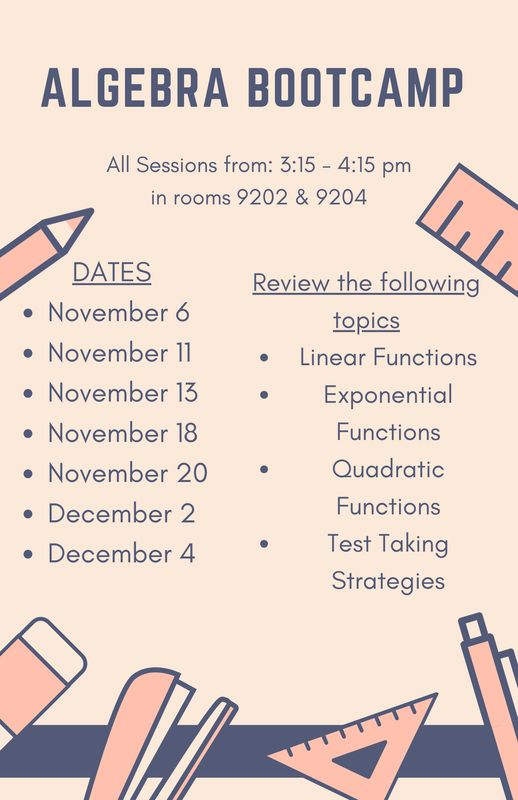 ALGEBRA BOOTCAMP

All Sessions from: 3:15 - 4:15 pm
in rooms 9202 & 9204

DATES
- November 6
- November 11
- November 13
- November 18
- November 20
- December 2
- December 4

Review the following topics
- Linear Functions
- Exponential Functions
- Quadratic Functions
- Test Taking Strategies